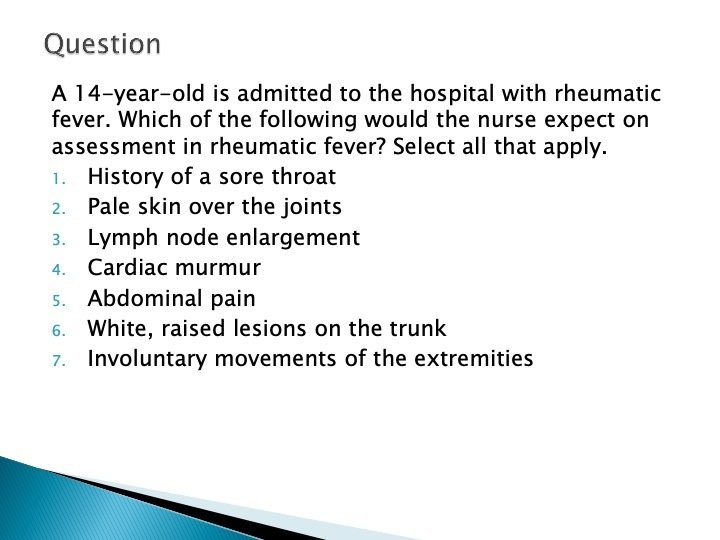 Question

A 14-year-old is admitted to the hospital with rheumatic fever. Which of the following would the nurse expect on assessment in rheumatic fever? Select all that apply.

1. History of a sore throat
2. Pale skin over the joints
3. Lymph node enlargement
4. Cardiac murmur
5. Abdominal pain
6. White, raised lesions on the trunk
7. Involuntary movements of the extremities